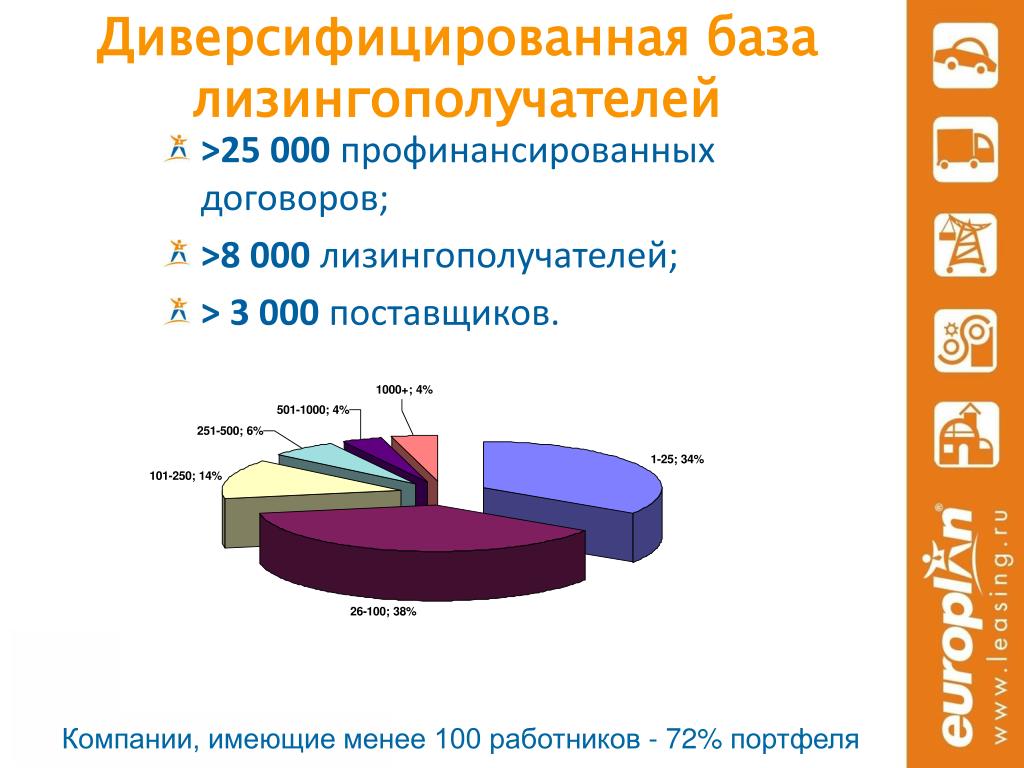 Диверсифицированная база лизингополучателей

>25 000 профинансированных договоров;

>8 000 лизингополучателей;

> 3 000 поставщиков.

1000+; 4%
501-1000; 4%
251-500; 6%
101-250; 14%
1-25; 34%
26-100; 38%

Компании, имеющие менее 100 работников - 72% портфеля

europlan®
www.leasing.ru